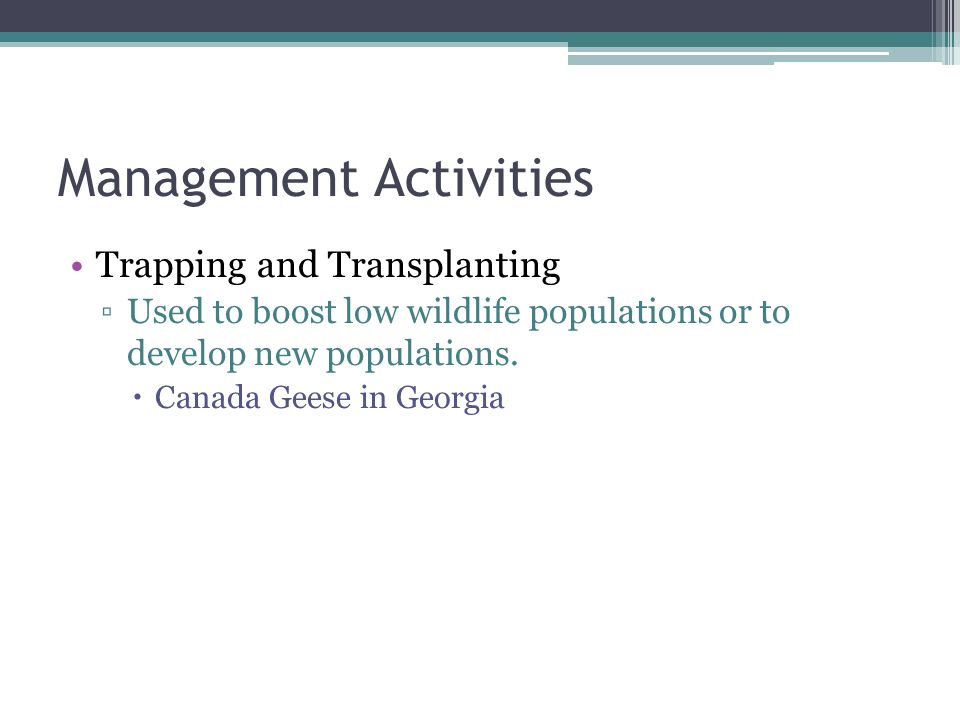 Management Activities

• Trapping and Transplanting
▫ Used to boost low wildlife populations or to develop new populations.
• Canada Geese in Georgia